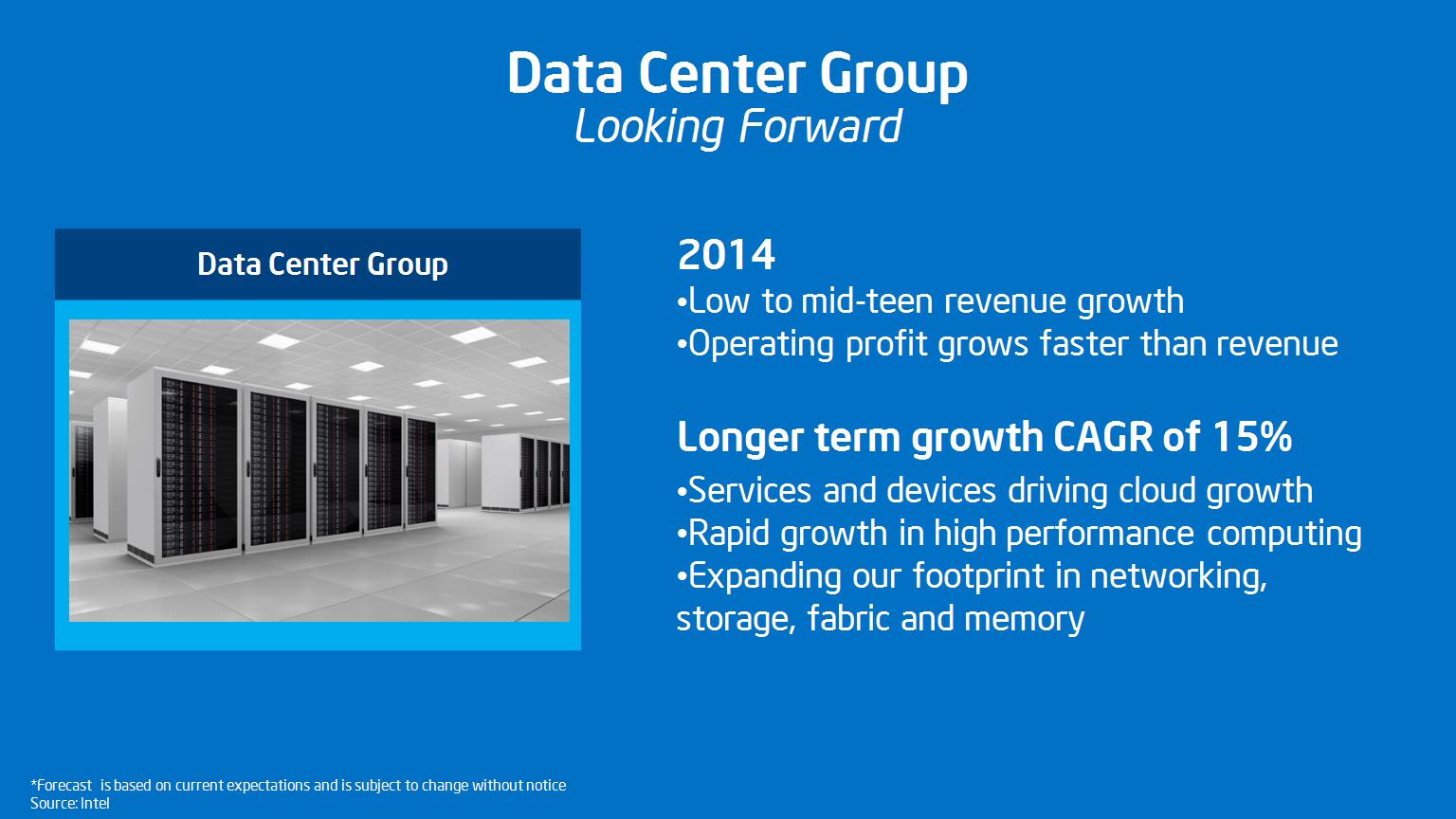 Data Center Group
Looking Forward

Data Center Group

2014
•Low to mid-teen revenue growth
•Operating profit grows faster than revenue

Longer term growth CAGR of 15%
•Services and devices driving cloud growth
•Rapid growth in high performance computing
•Expanding our footprint in networking, storage, fabric and memory

*Forecast is based on current expectations and is subject to change without notice
Source: Intel